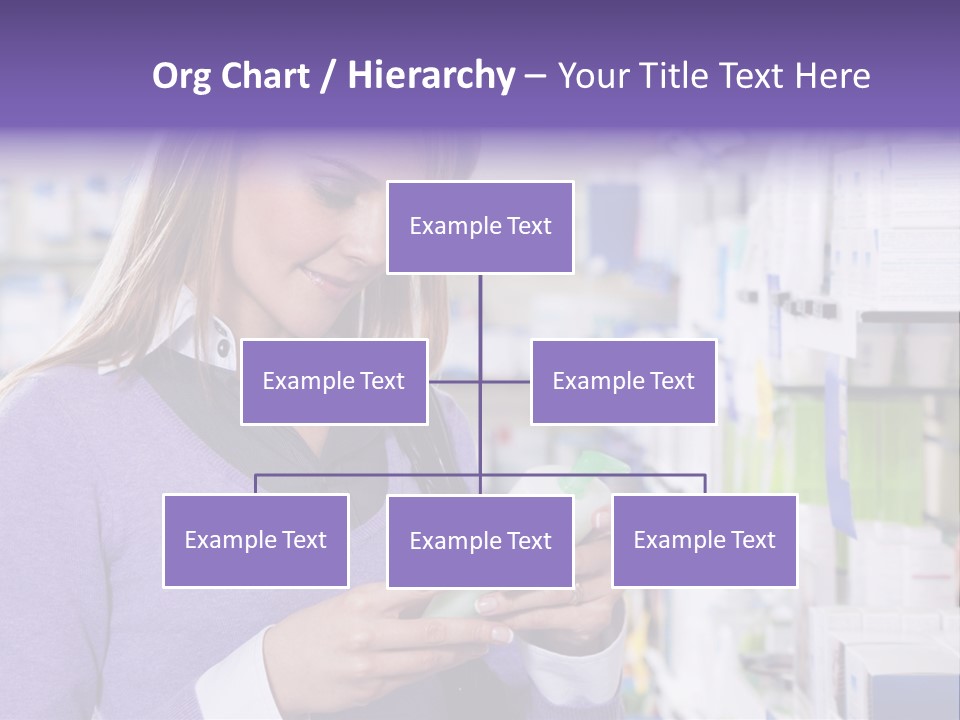 Org Chart / Hierarchy – Your Title Text Here

Example Text

Example Text

Example Text

Example Text

Example Text

Example Text